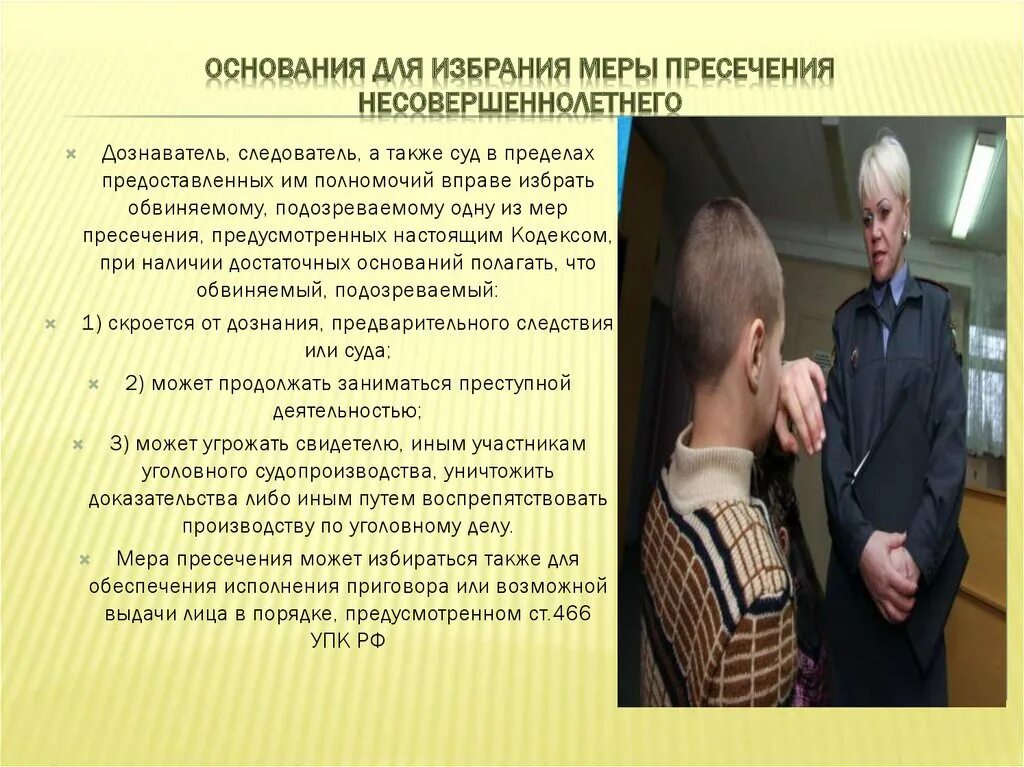 ОСНОВАНИЯ ДЛЯ ИЗБРАНИЯ МЕРЫ ПРЕСЕЧЕНИЯ НЕСОВЕРШЕННОЛЕТНЕГО

Дознаватель, следователь, а также суд в пределах предоставленных им полномочий вправе избрать обвиняемому, подозреваемому одну из мер пресечения, предусмотренных настоящим Кодексом, при наличии достаточных оснований полагать, что обвиняемый, подозреваемый:

1) скроется от дознания, предварительного следствия или суда;

2) может продолжать заниматься преступной деятельностью;

3) может угрожать свидетелю, иным участникам уголовного судопроизводства, уничтожить доказательства либо иным путем воспрепятствовать производству по уголовному делу.

Мера пресечения может избираться также для обеспечения исполнения приговора или возможной выдачи лица в порядке, предусмотренном ст.466 УПК РФ